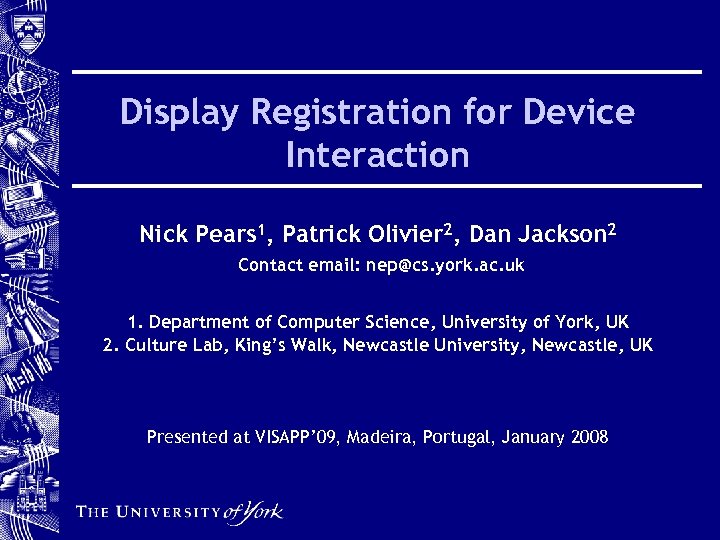 Display Registration for Device Interaction

Nick Pears$^1$, Patrick Olivier$^2$, Dan Jackson$^2$

Contact email: nep@cs.york.ac.uk

1. Department of Computer Science, University of York, UK
2. Culture Lab, King's Walk, Newcastle University, Newcastle, UK

Presented at VISAPP'09, Madeira, Portugal, January 2008

THE UNIVERSITY of York